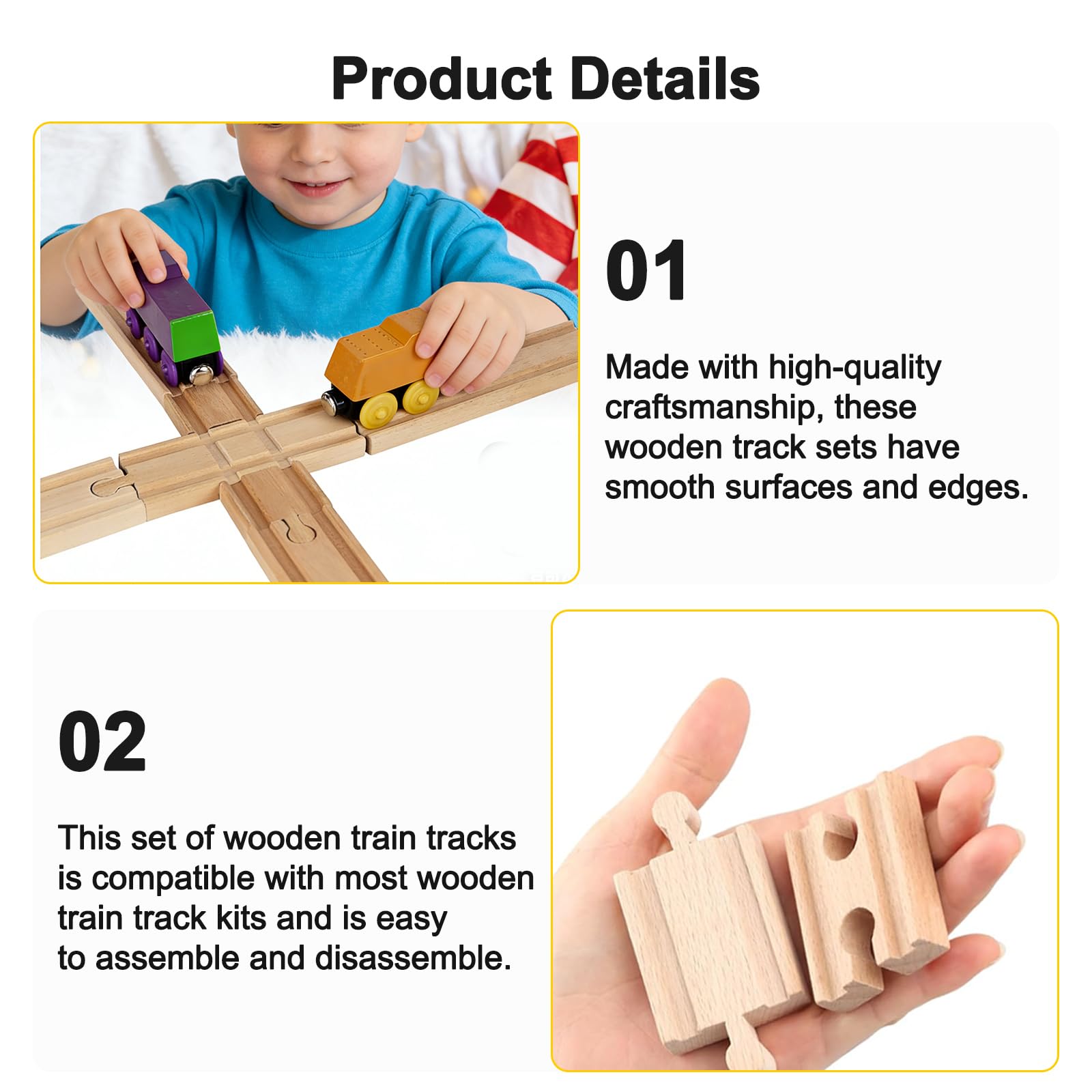 Product Details

01

Made with high-quality craftsmanship, these wooden track sets have smooth surfaces and edges.

02

This set of wooden train tracks is compatible with most wooden train track kits and is easy to assemble and disassemble.